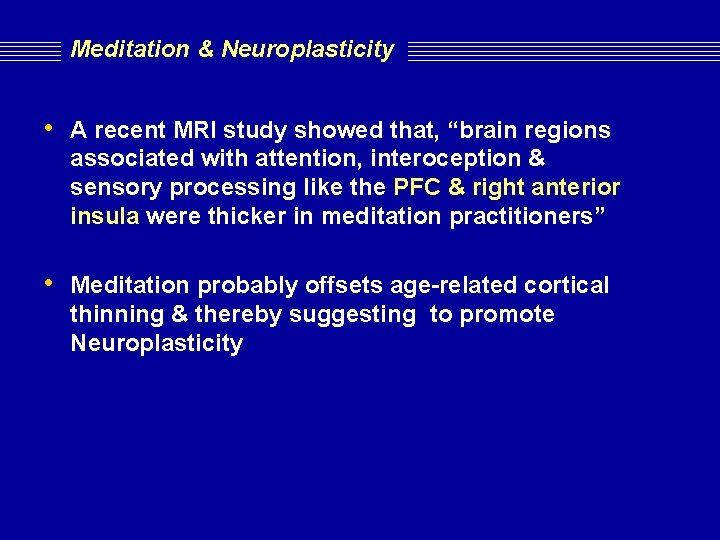 Meditation & Neuroplasticity

• A recent MRI study showed that, "brain regions associated with attention, interoception & sensory processing like the PFC & right anterior insula were thicker in meditation practitioners"

• Meditation probably offsets age-related cortical thinning & thereby suggesting  to promote Neuroplasticity